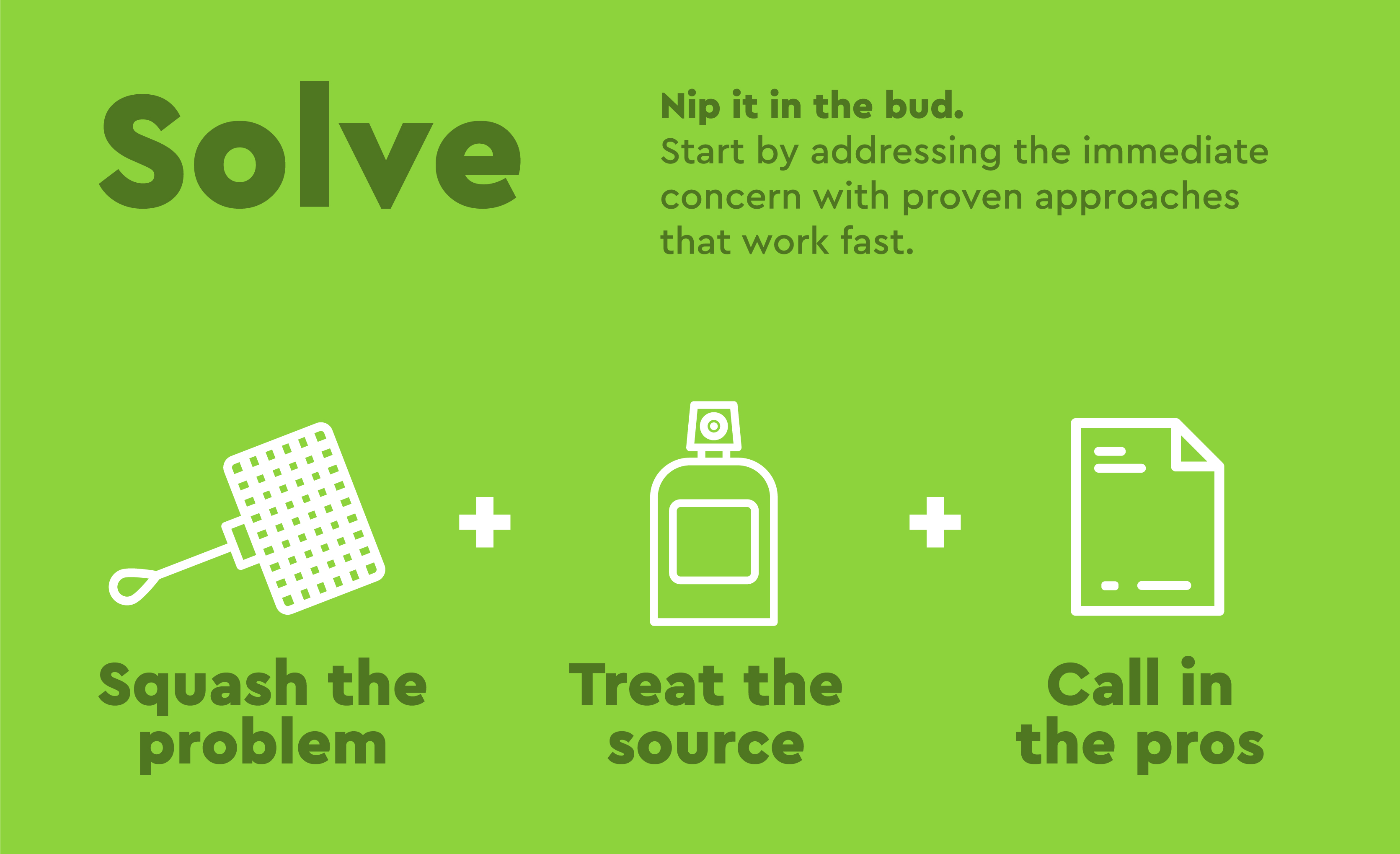 Solve

Nip it in the bud.
Start by addressing the immediate concern with proven approaches that work fast.

Squash the problem

+

Treat the source

+

Call in the pros